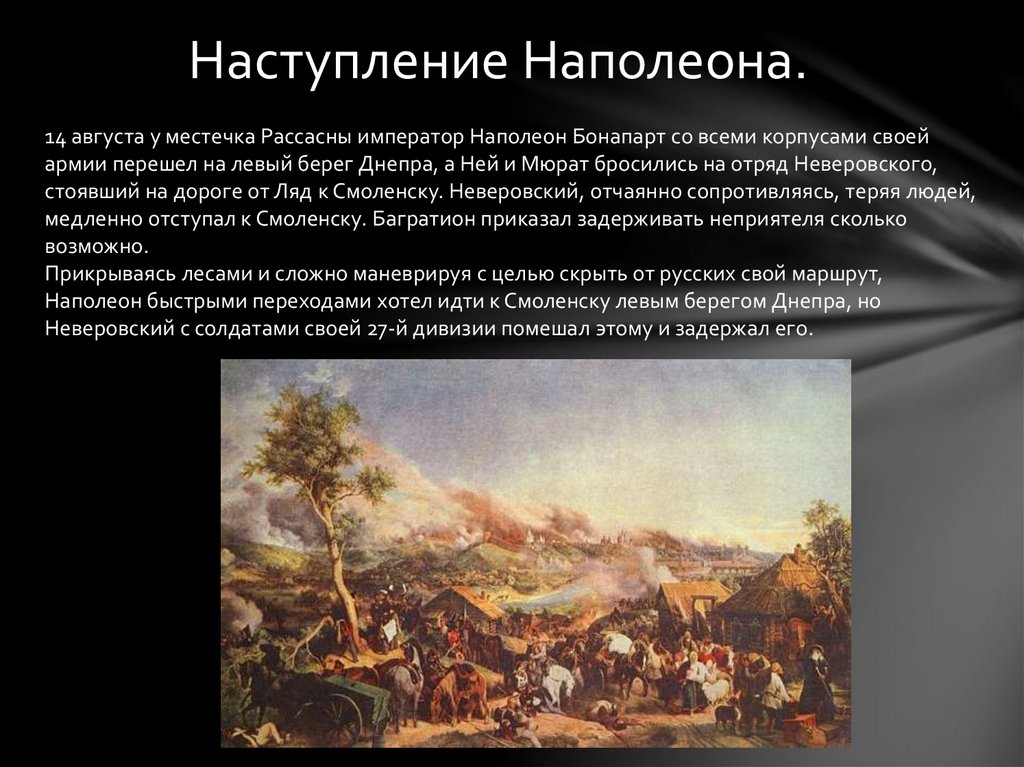 Наступление Наполеона.

14 августа у местечка Рассасны император Наполеон Бонапарт со всеми корпусами своей армии перешел на левый берег Днепра, а Ней и Мюрат бросились на отряд Неверовского, стоявший на дороге от Ляд к Смоленску. Неверовский, отчаянно сопротивляясь, теряя людей, медленно отступал к Смоленску. Багратион приказал задерживать неприятеля сколько возможно.
Прикрываясь лесами и сложно маневрируя с целью скрыть от русских свой маршрут, Наполеон быстрыми переходами хотел идти к Смоленску левым берегом Днепра, но Неверовский с солдатами своей 27-й дивизии помешал этому и задержал его.